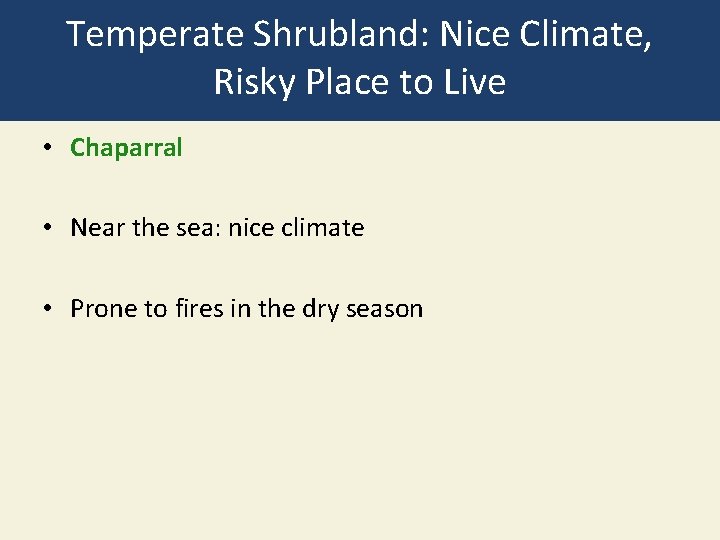 Temperate Shrubland: Nice Climate, Risky Place to Live

• Chaparral

• Near the sea: nice climate

• Prone to fires in the dry season